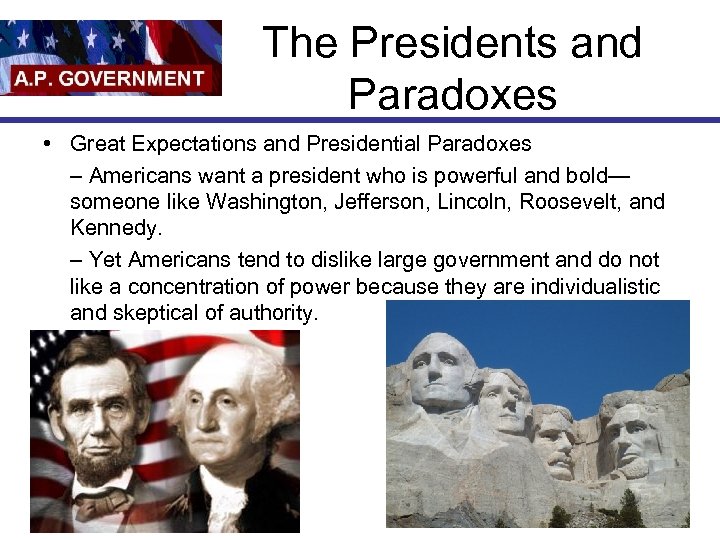 A.P. GOVERNMENT

The Presidents and Paradoxes

• Great Expectations and Presidential Paradoxes

– Americans want a president who is powerful and bold—someone like Washington, Jefferson, Lincoln, Roosevelt, and Kennedy.

– Yet Americans tend to dislike large government and do not like a concentration of power because they are individualistic and skeptical of authority.